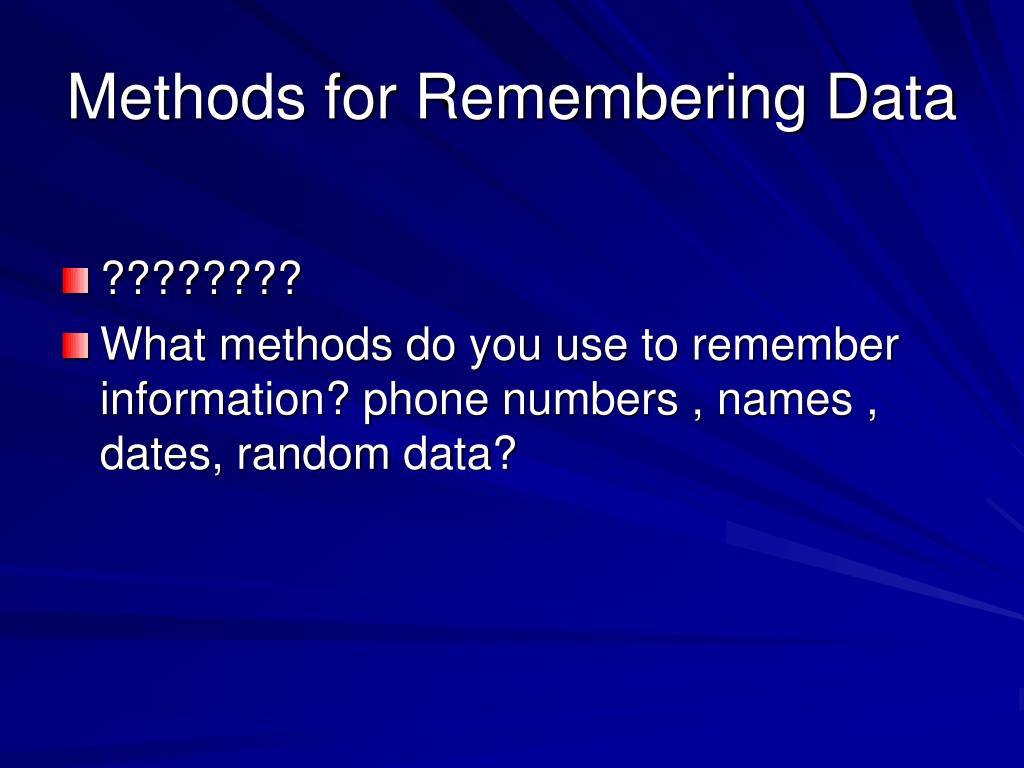 Methods for Remembering Data

????????

What methods do you use to remember information? phone numbers , names , dates, random data?